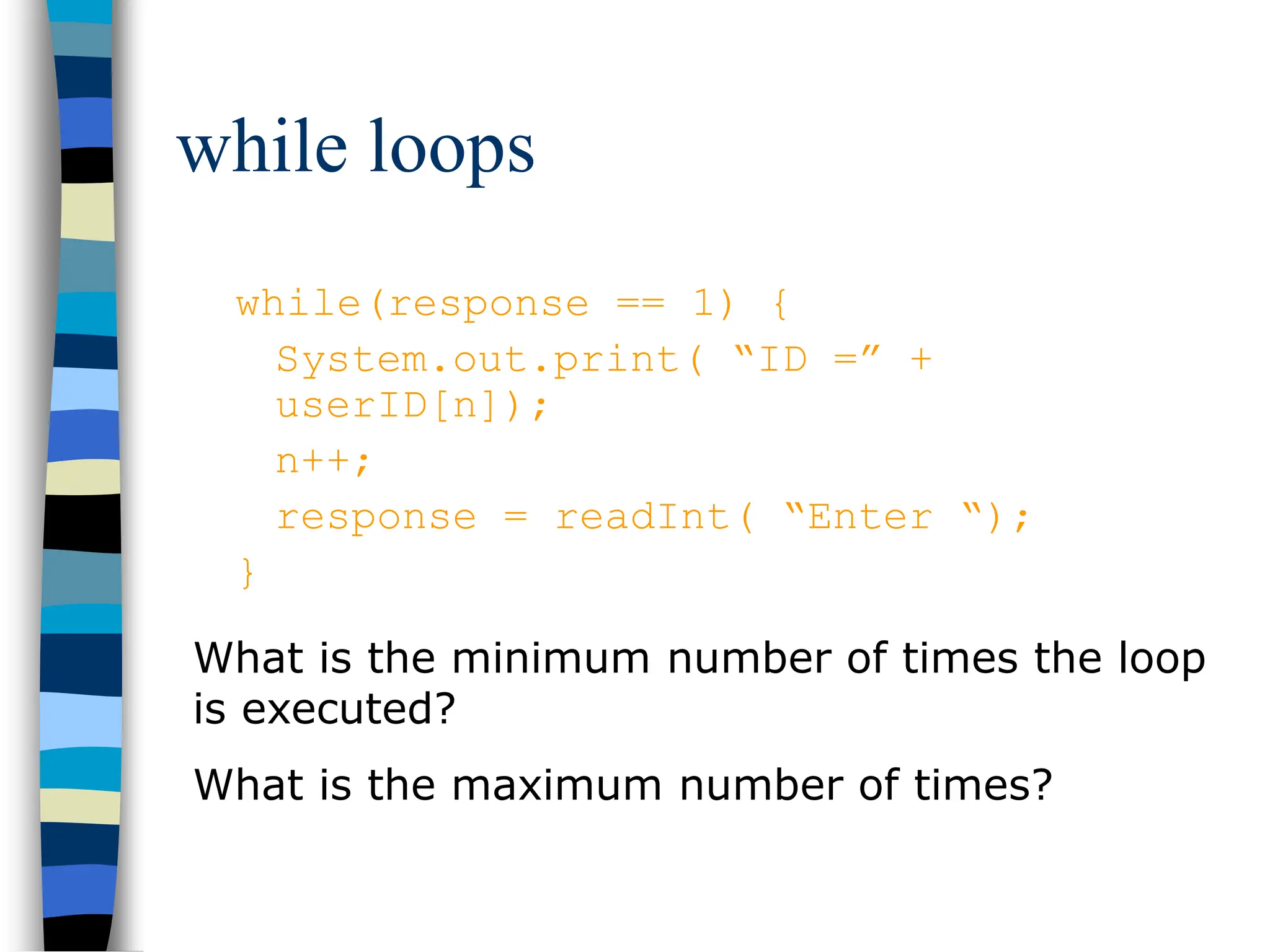 while loops

while(response == 1) {
System.out.print( “ID =” + userID[n]);
n++;
response = readInt( “Enter “);
}

What is the minimum number of times the loop is executed?

What is the maximum number of times?